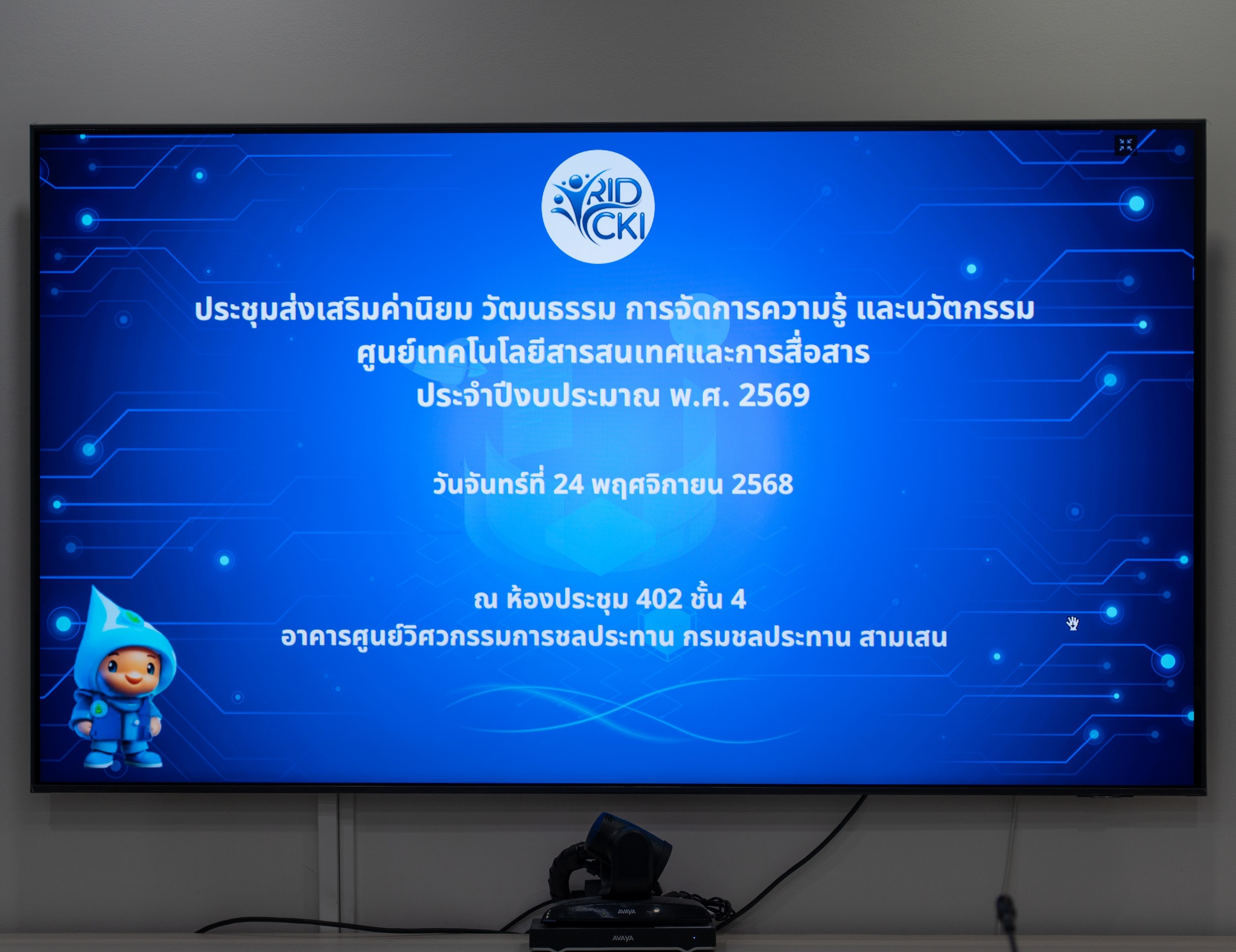 RID CKI

ประชุมส่งเสริมค่านิยม วัฒนธรรม การจัดการความรู้ และนวัตกรรม
ศูนย์เทคโนโลยีสารสนเทศและการสื่อสาร
ประจำปีงบประมาณ พ.ศ. 2569

วันจันทร์ที่ 24 พฤศจิกายน 2568

ณ ห้องประชุม 402 ชั้น 4
อาคารศูนย์วิศวกรรมการชลประทาน กรมชลประทาน สามเสน

AVAYA

AVAYA